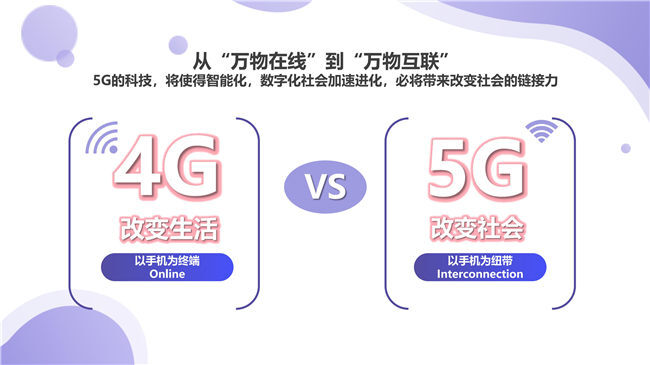 从“万物在线”到“万物互联”
5G的科技，将使得智能化，数字化社会加速进化，必将带来改变社会的链接力

4G
改变生活
以手机为终端
Online

VS

5G
改变社会
以手机为纽带
Interconnection